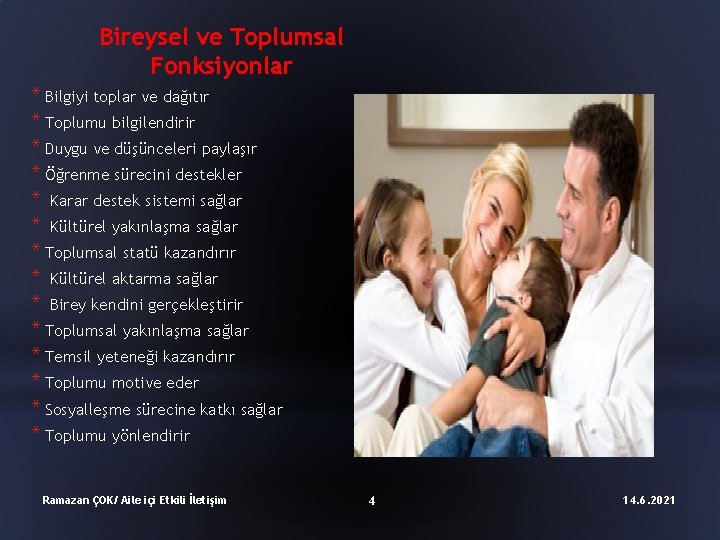 Bireysel ve Toplumsal Fonksiyonlar

* Bilgiyi toplar ve dağıtır
* Toplumu bilgilendirir
* Duygu ve düşünceleri paylaşır
* Öğrenme sürecini destekler
* Karar destek sistemi sağlar
* Kültürel yakınlaşma sağlar
* Toplumsal statü kazandırır
* Kültürel aktarma sağlar
* Birey kendini gerçekleştirir
* Toplumsal yakınlaşma sağlar
* Temsil yeteneği kazandırır
* Toplumu motive eder
* Sosyalleşme sürecine katkı sağlar
* Toplumu yönlendirir

Ramazan ÇOK/ Aile içi Etkili İletişim

4

14.6.2021